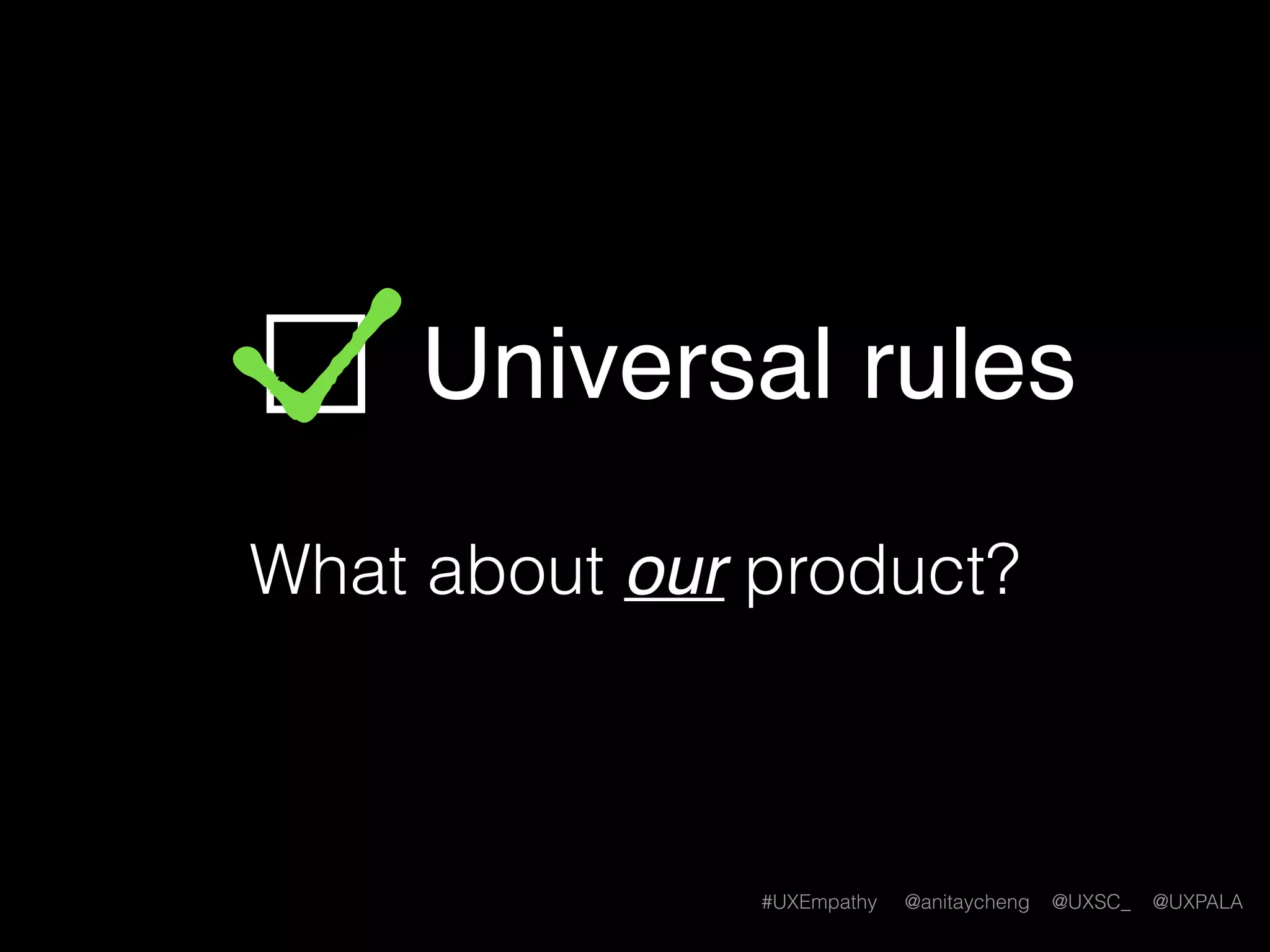 Universal rules

What about our product?

#UXEmpathy @anitaycheng @UXSC_ @UXPALA